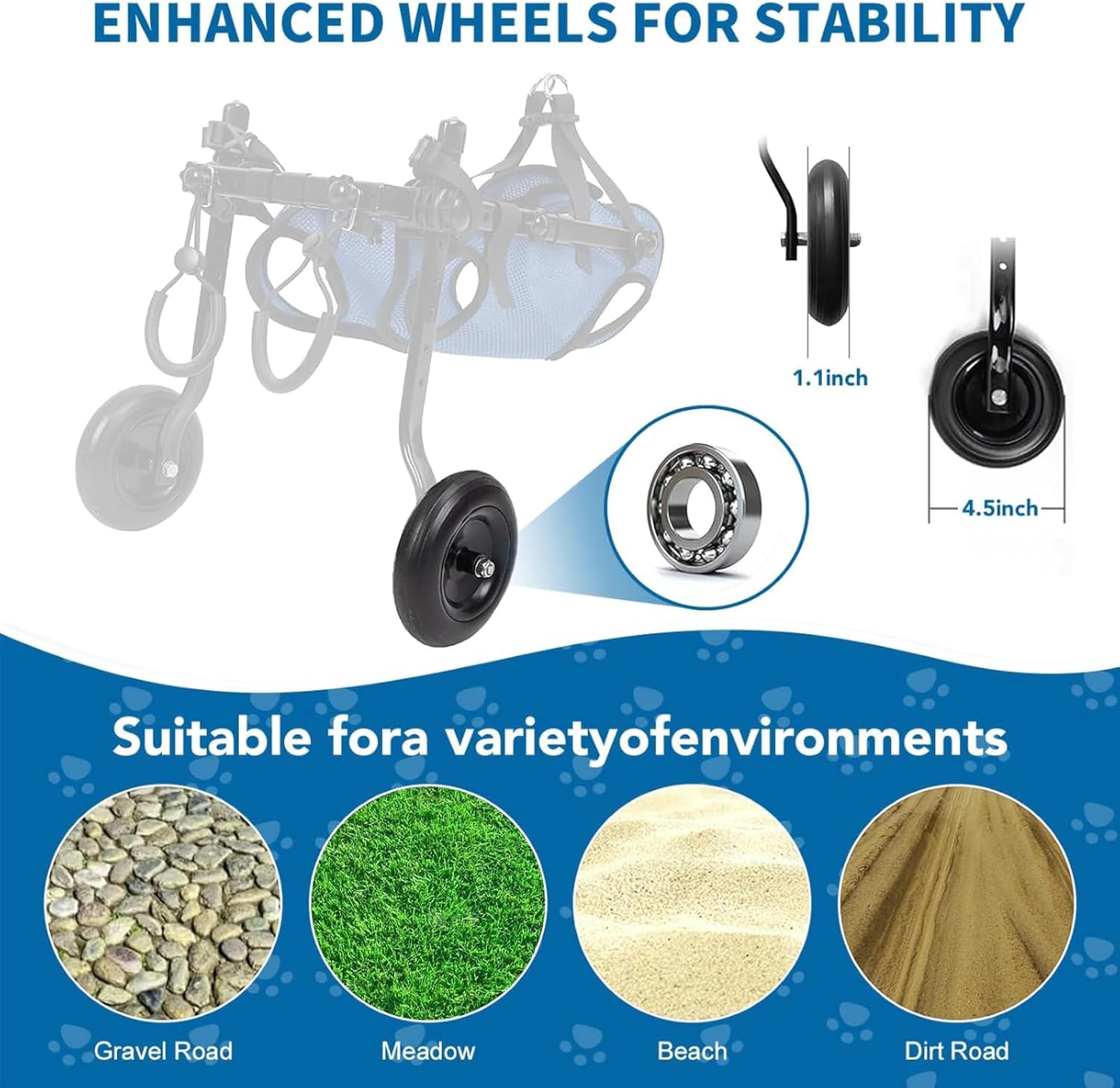 ENHANCED WHEELS FOR STABILITY

1.1inch

4.5inch

Suitable fora varietyofenvironments

Gravel Road

Meadow

Beach

Dirt Road